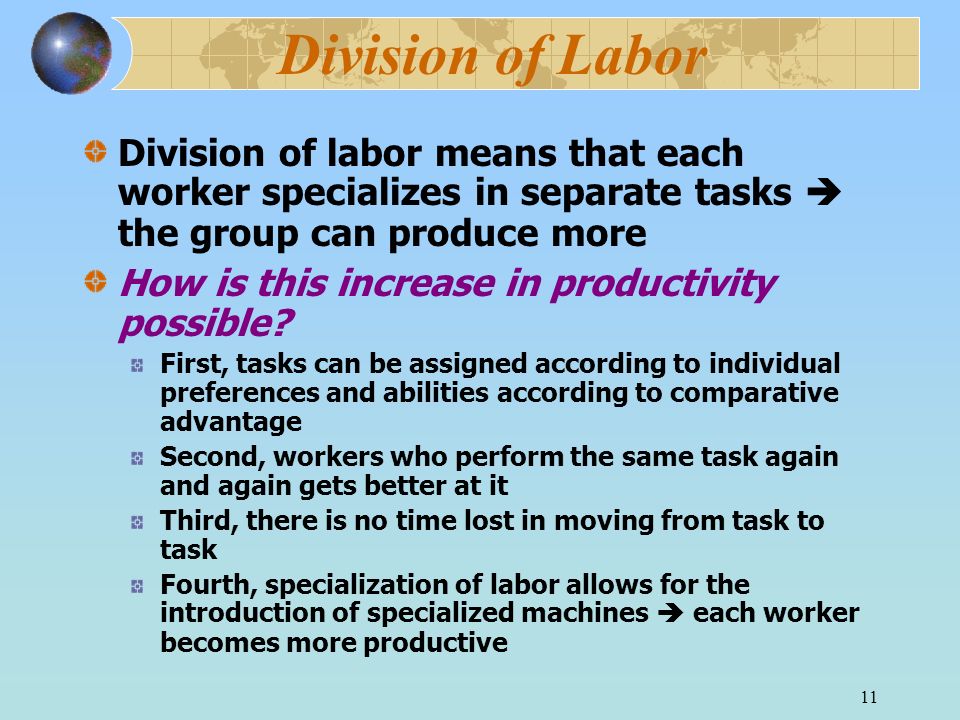 Division of Labor

Division of labor means that each worker specializes in separate tasks ➔ the group can produce more

How is this increase in productivity possible?

First, tasks can be assigned according to individual preferences and abilities according to comparative advantage

Second, workers who perform the same task again and again gets better at it

Third, there is no time lost in moving from task to task

Fourth, specialization of labor allows for the introduction of specialized machines ➔ each worker becomes more productive

11